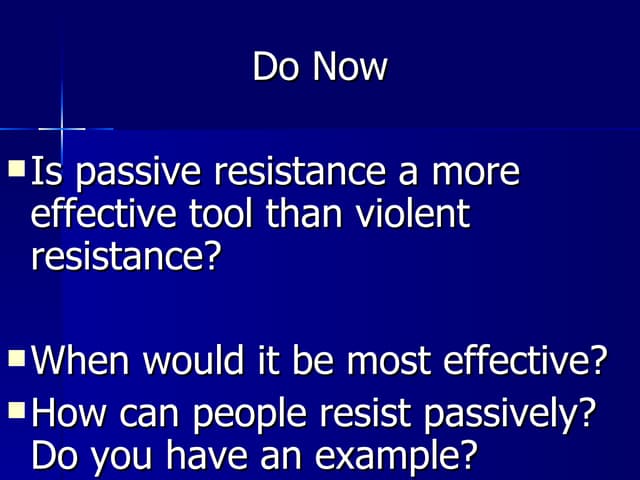 Do Now

▪ Is passive resistance a more effective tool than violent resistance?

▪ When would it be most effective?

▪ How can people resist passively? Do you have an example?